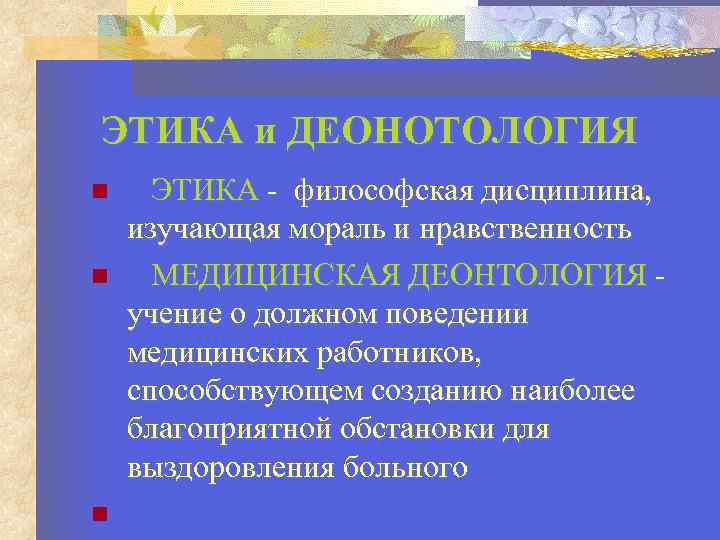 ЭТИКА и ДЕОНОТОЛОГИЯ

ЭТИКА - философская дисциплина, изучающая мораль и нравственность

МЕДИЦИНСКАЯ ДЕОНТОЛОГИЯ - учение о должном поведении медицинских работников, способствующем созданию наиболее благоприятной обстановки для выздоровления больного